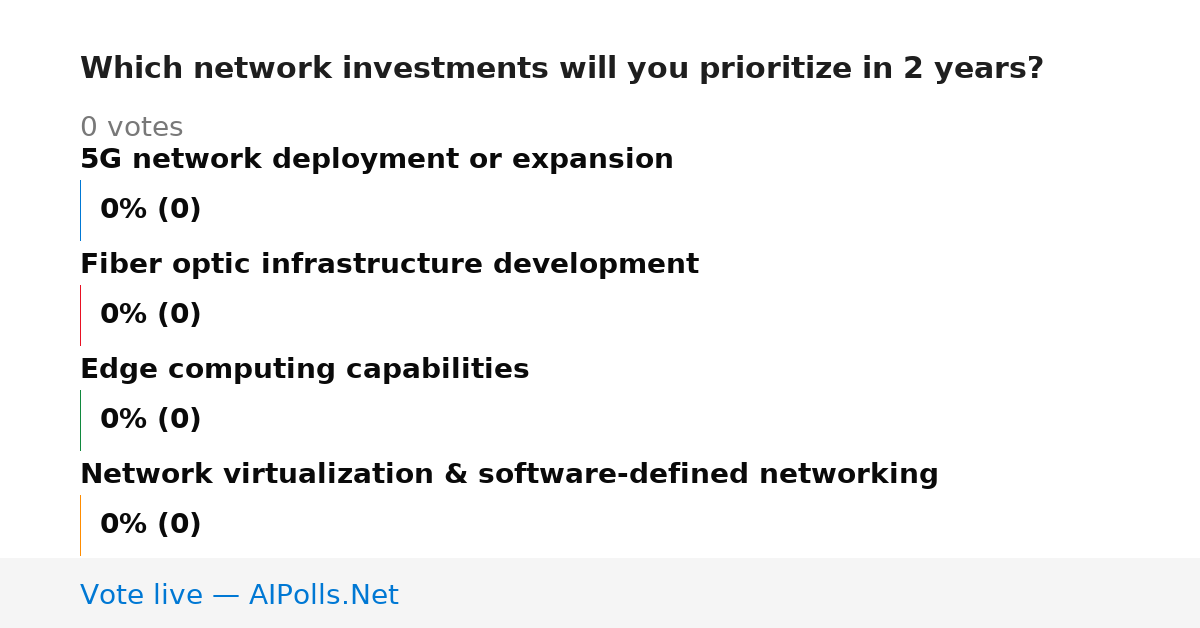 Which network investments will you prioritize in 2 years?

0 votes

5G network deployment or expansion

0% (0)

Fiber optic infrastructure development

0% (0)

Edge computing capabilities

0% (0)

Network virtualization & software-defined networking

0% (0)

Vote live — AIPolls.Net